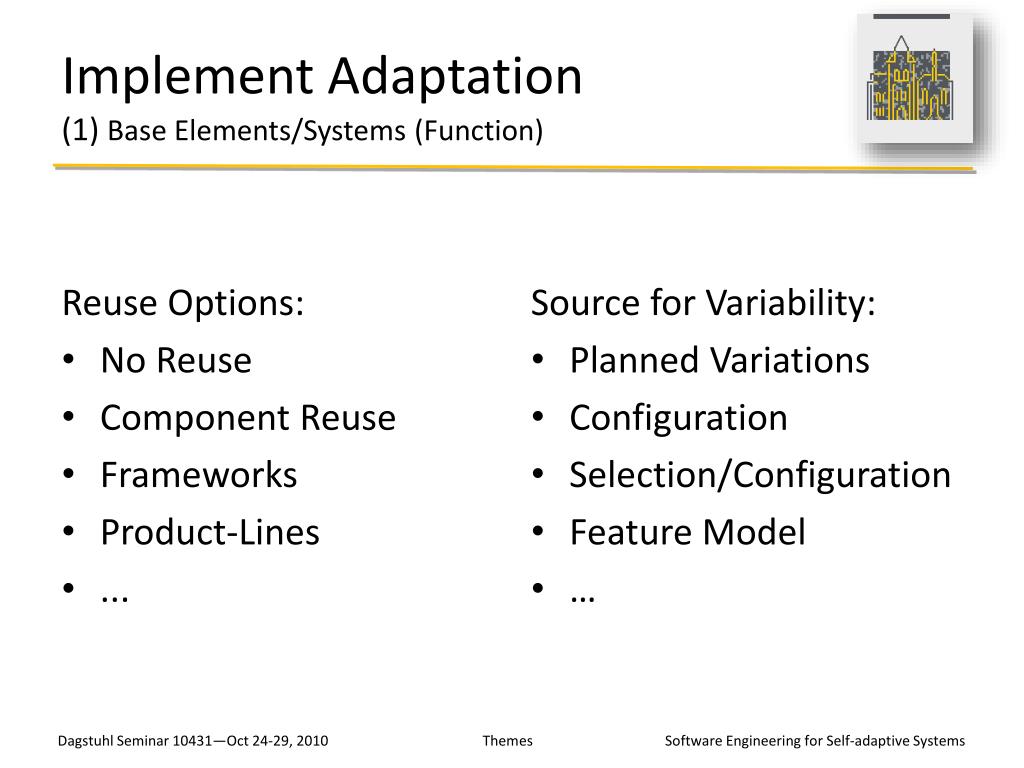 Implement Adaptation
(1) Base Elements/Systems (Function)

Reuse Options:
• No Reuse
• Component Reuse
• Frameworks
• Product-Lines
• ...

Source for Variability:
• Planned Variations
• Configuration
• Selection/Configuration
• Feature Model
• …

Dagstuhl Seminar 10431—Oct 24-29, 2010 Themes Software Engineering for Self-adaptive Systems